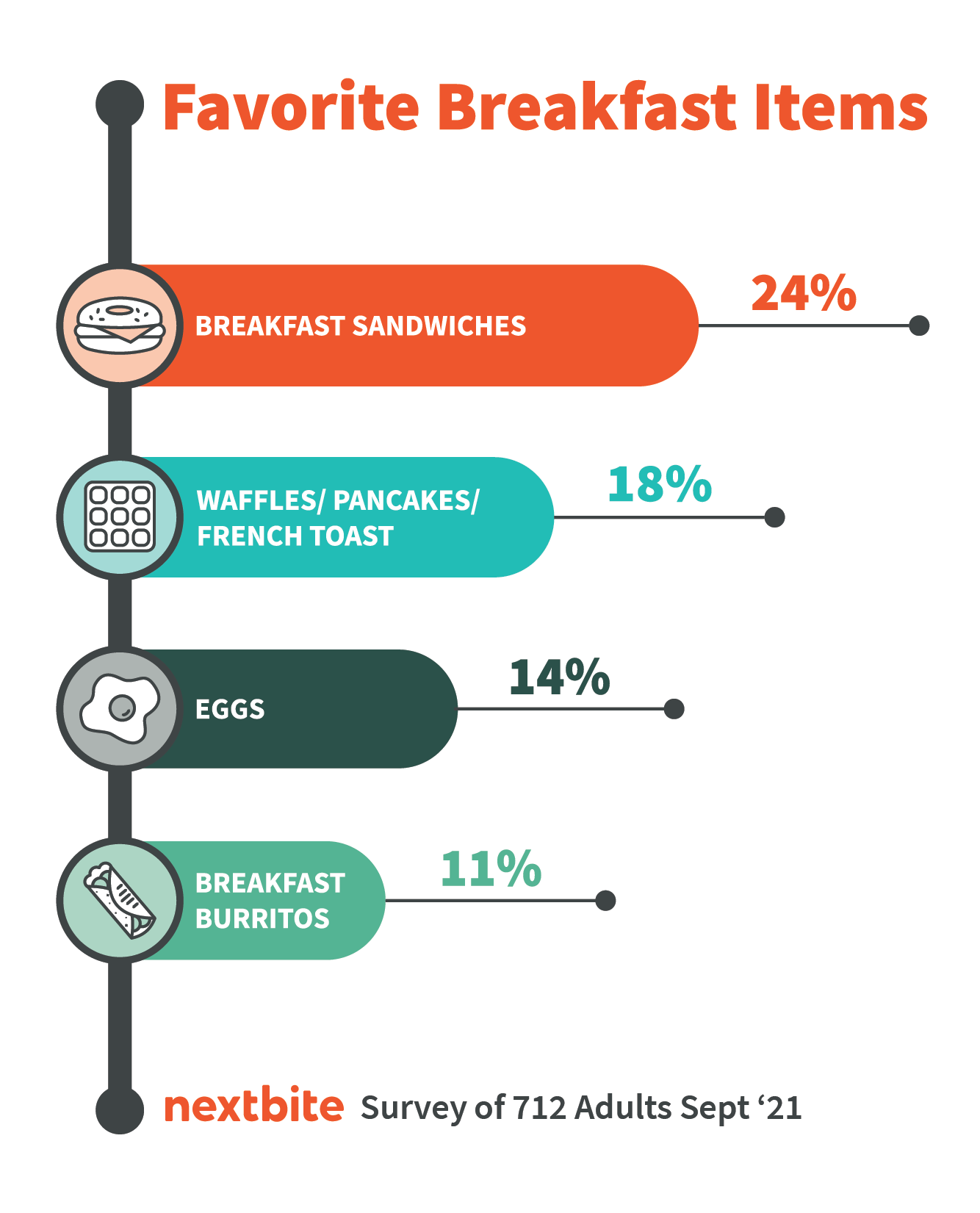 Favorite Breakfast Items

BREAKFAST SANDWICHES
24%

WAFFLES/ PANCAKES/ FRENCH TOAST
18%

EGGS
14%

BREAKFAST BURRITOS
11%

nextbite Survey of 712 Adults Sept ‘21